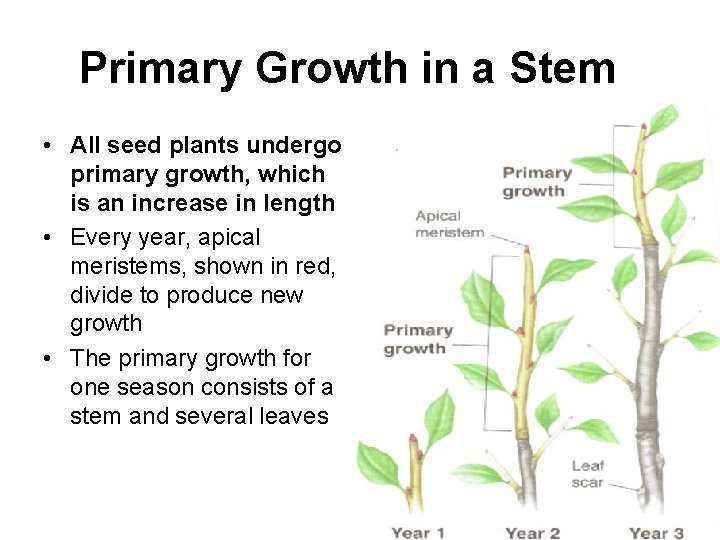 Primary Growth in a Stem

• All seed plants undergo primary growth, which is an increase in length

• Every year, apical meristems, shown in red, divide to produce new growth

• The primary growth for one season consists of a stem and several leaves

Primary growth

Apical meristem

Primary growth

Leaf scar

Year 1

Year 2

Year 3